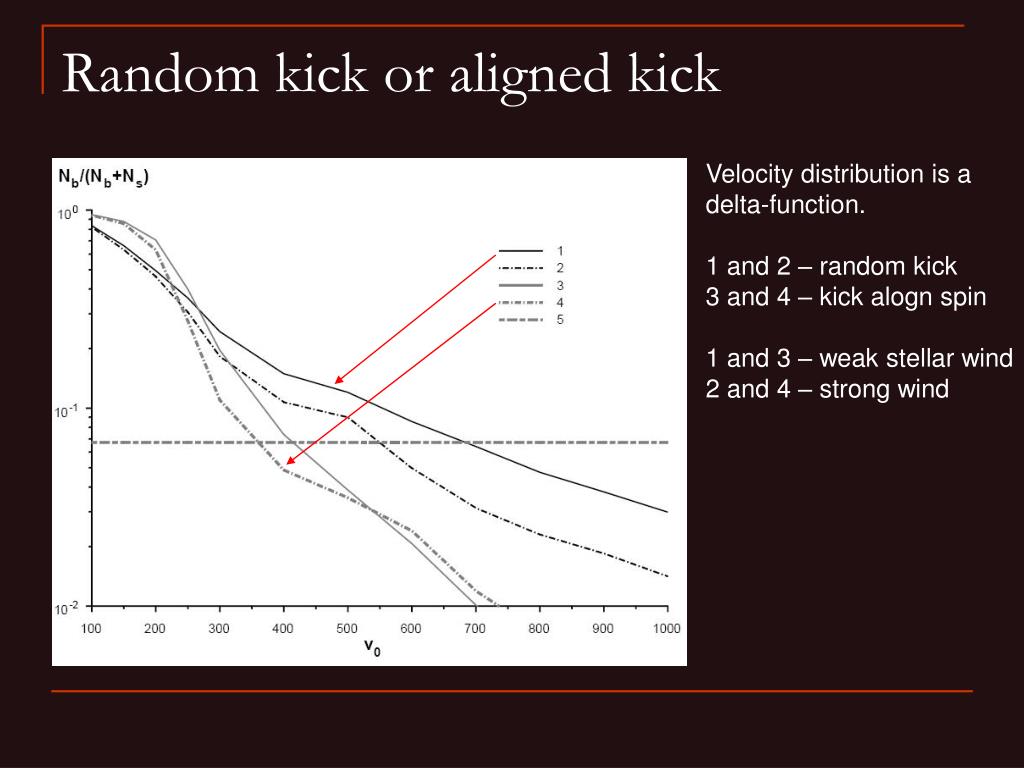 Random kick or aligned kick

$N_b/(N_b+N_s)$

$10^0$

$10^{-1}$

$10^{-2}$

1
2
3
4
5

100 200 300 400 500 600 700 800 900 1000

$v_0$

Velocity distribution is a delta-function.

1 and 2 – random kick
3 and 4 – kick alogn spin

1 and 3 – weak stellar wind
2 and 4 – strong wind